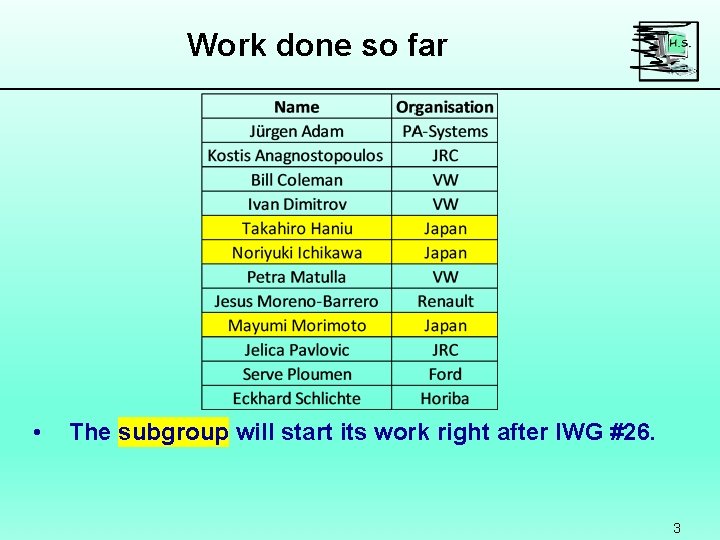 Work done so far

H.S.

| Name | Organisation |
|---|---|
| Jürgen Adam | PA-Systems |
| Kostis Anagnostopoulos | JRC |
| Bill Coleman | VW |
| Ivan Dimitrov | VW |
| Takahiro Haniu | Japan |
| Noriyuki Ichikawa | Japan |
| Petra Matulla | VW |
| Jesus Moreno-Barrero | Renault |
| Mayumi Morimoto | Japan |
| Jelica Pavlovic | JRC |
| Serve Ploumen | Ford |
| Eckhard Schlichte | Horiba |

• The subgroup will start its work right after IWG #26.

3